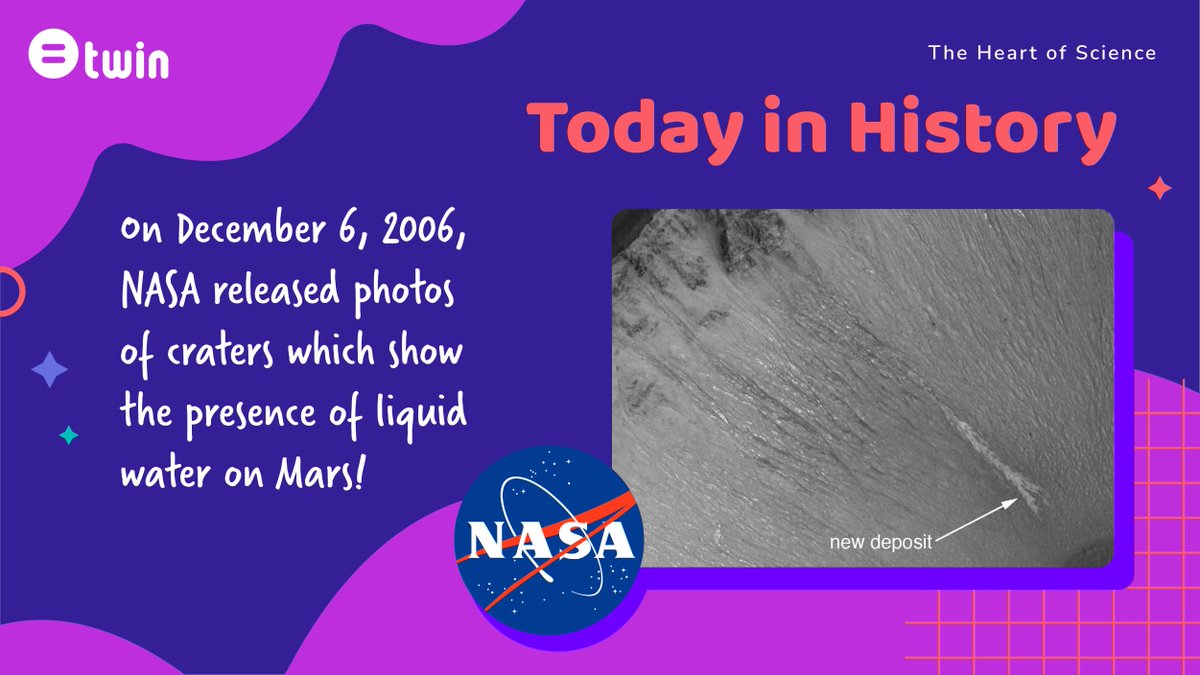 twin

The Heart of Science

Today in History

On December 6, 2006, NASA released photos of craters which show the presence of liquid water on Mars!

NASA

new deposit